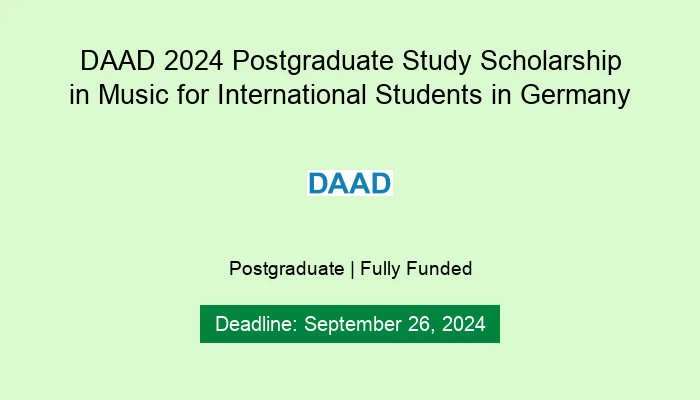 DAAD 2024 Postgraduate Study Scholarship in Music for International Students in Germany

DAAD

Postgraduate | Fully Funded

Deadline: September 26, 2024